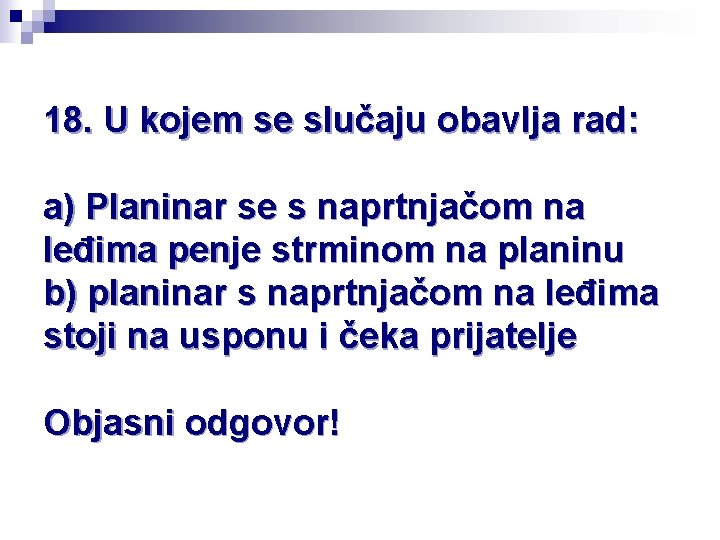 18. U kojem se slučaju obavlja rad:

a) Planinar se s naprtnjačom na leđima penje strminom na planinu
b) planinar s naprtnjačom na leđima stoji na usponu i čeka prijatelje

Objasni odgovor!